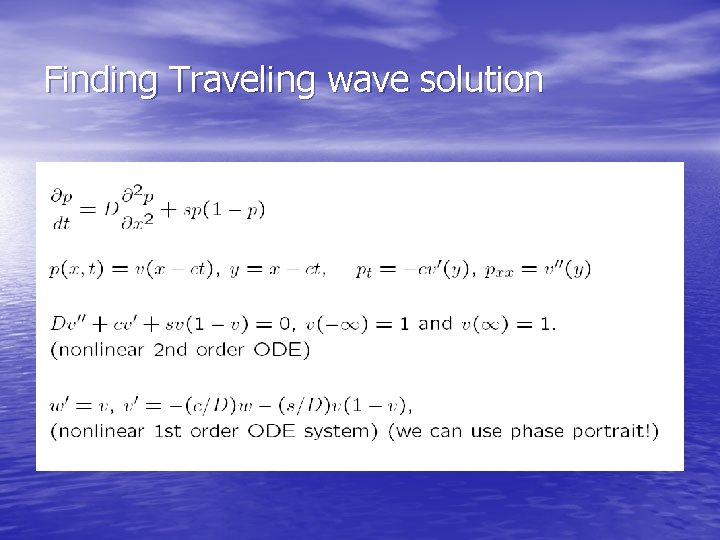 Finding Traveling wave solution

$\frac{\partial p}{dt} = D\frac{\partial^2 p}{\partial x^2} + sp(1-p)$

$p(x,t) = v(x-ct)$, $y = x - ct$, $p_t = -cv'(y)$, $p_{xx} = v''(y)$

$Dv'' + cv' + sv(1-v) = 0$, $v(-\infty) = 1$ and $v(\infty) = 1$.
(nonlinear 2nd order ODE)

$w' = v$, $v' = -(c/D)w - (s/D)v(1-v)$,
(nonlinear 1st order ODE system) (we can use phase portrait!)